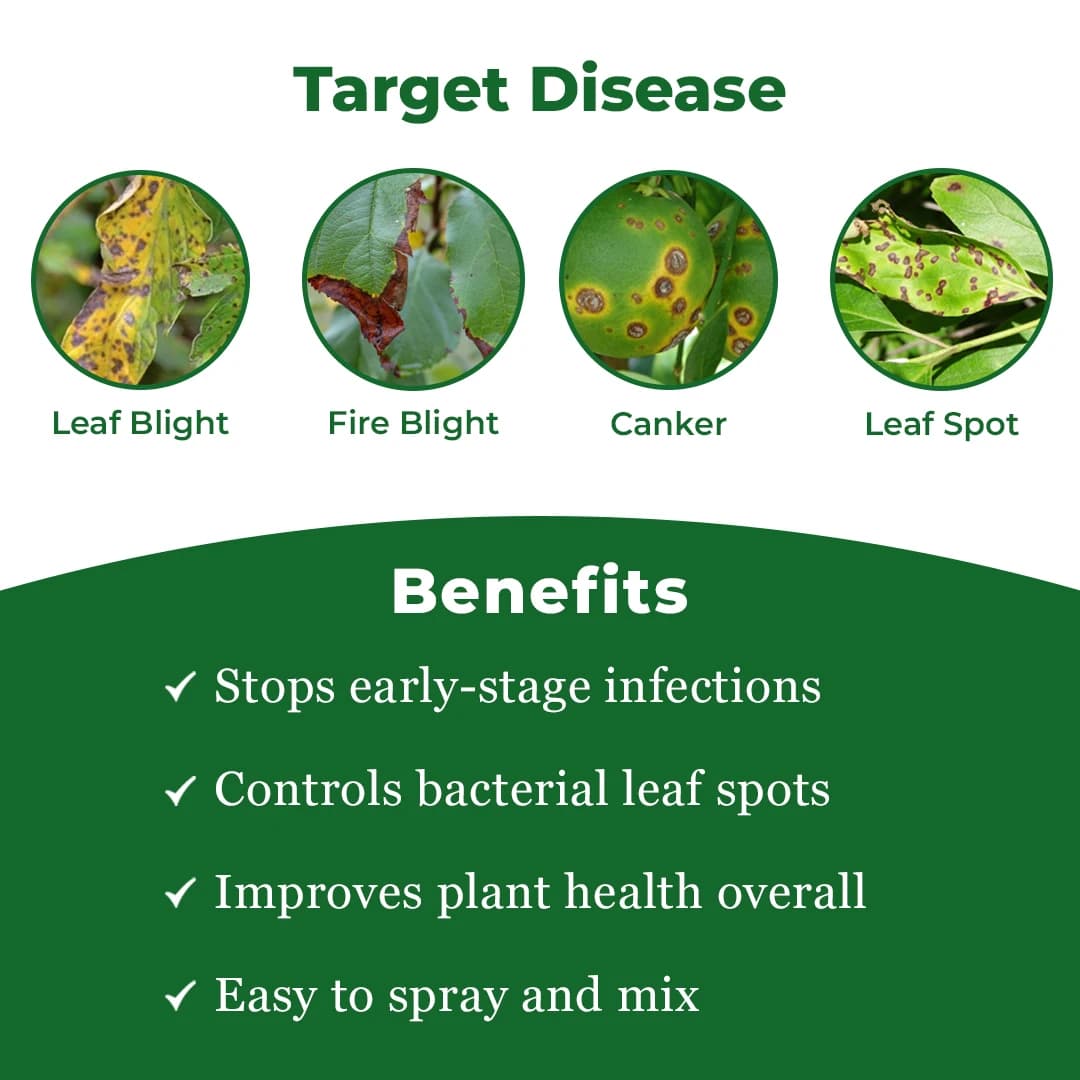 Target Disease

Leaf Blight

Fire Blight

Canker

Leaf Spot

Benefits

✓ Stops early-stage infections

✓ Controls bacterial leaf spots

✓ Improves plant health overall

✓ Easy to spray and mix